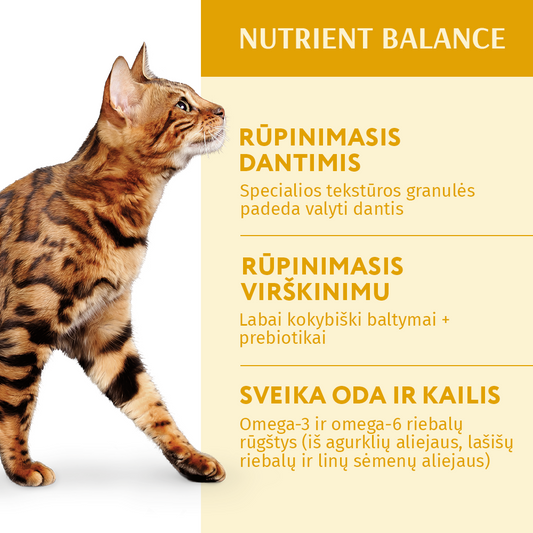 NUTRIENT BALANCE

RŪPINIMASIS DANTIMIS

Specialios tekstūros granulės padeda valyti dantis

RŪPINIMASIS VIRŠKINIMU

Labai kokybiški baltymai + prebiotikai

SVEIKA ODA IR KAILIS

Omega-3 ir omega-6 riebalų rūgštys (iš agurklių aliejaus, lašišų riebalų ir linų sėmenų aliejaus)